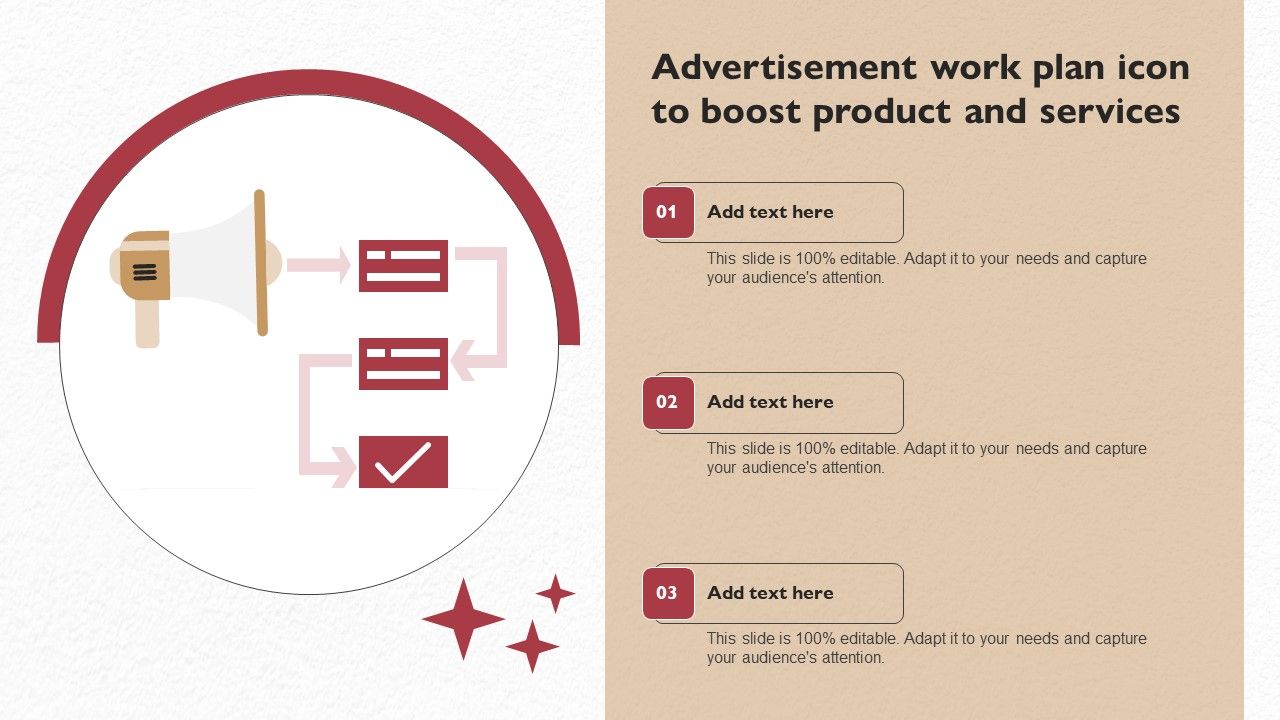 Advertisement work plan icon to boost product and services

01

Add text here

This slide is 100% editable. Adapt it to your needs and capture your audience's attention.

02

Add text here

This slide is 100% editable. Adapt it to your needs and capture your audience's attention.

03

Add text here

This slide is 100% editable. Adapt it to your needs and capture your audience's attention.